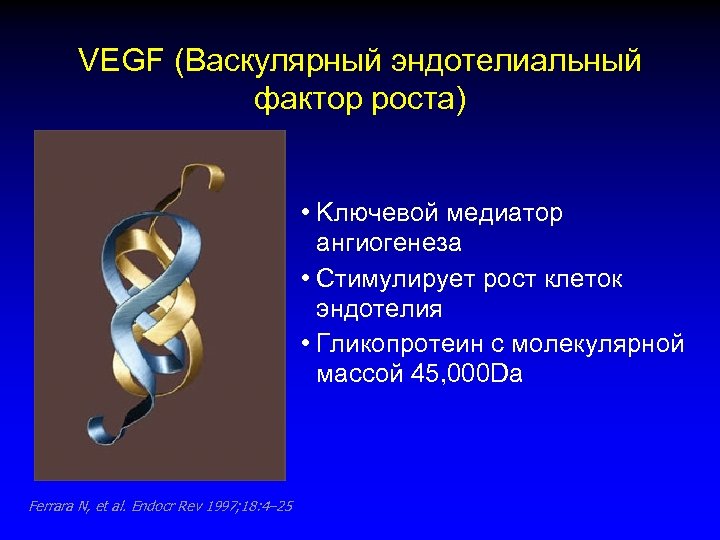 VEGF (Васкулярный эндотелиальный фактор роста)

• Ключевой медиатор ангиогенеза
• Стимулирует рост клеток эндотелия
• Гликопротеин с молекулярной массой 45,000Da

Ferrara N, et al. Endocr Rev 1997;18:4–25